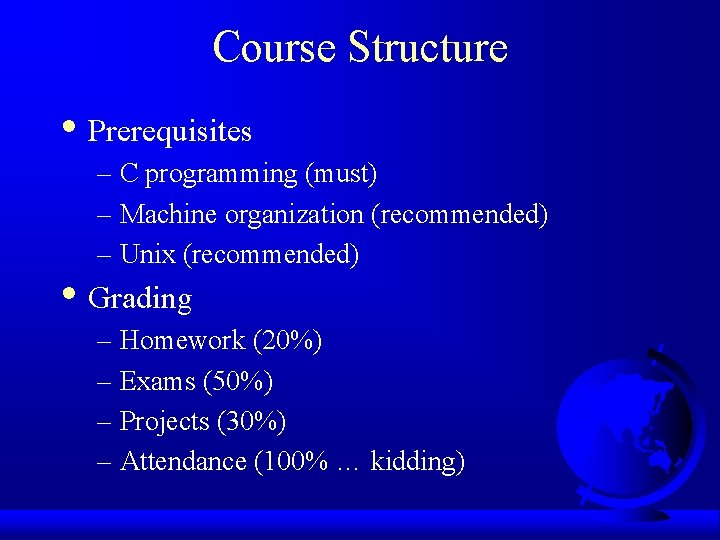 Course Structure

• Prerequisites
– C programming (must)
– Machine organization (recommended)
– Unix (recommended)

• Grading
– Homework (20%)
– Exams (50%)
– Projects (30%)
– Attendance (100% … kidding)